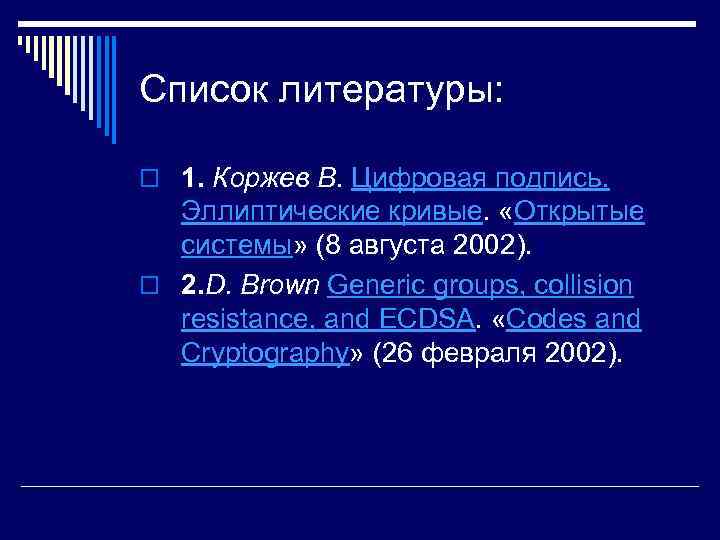 Список литературы:

1. Коржев В. Цифровая подпись. Эллиптические кривые. «Открытые системы» (8 августа 2002).

2.D. Brown Generic groups, collision resistance, and ECDSA. «Codes and Cryptography» (26 февраля 2002).